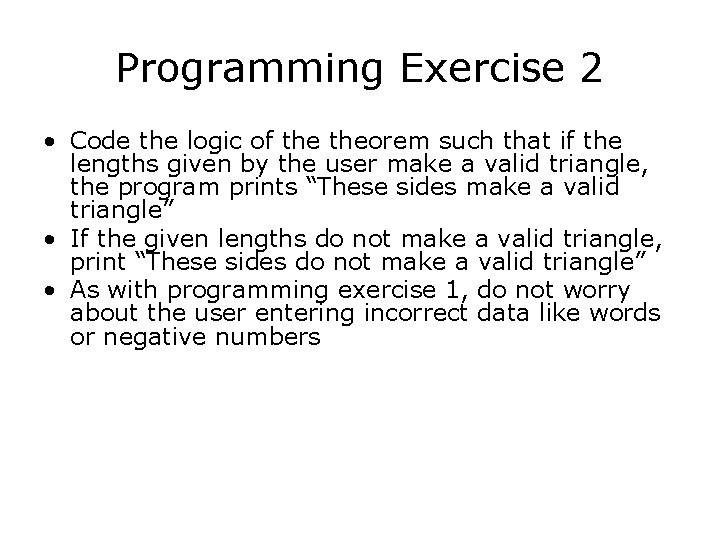 Programming Exercise 2

• Code the logic of the theorem such that if the lengths given by the user make a valid triangle, the program prints “These sides make a valid triangle”
• If the given lengths do not make a valid triangle, print “These sides do not make a valid triangle”
• As with programming exercise 1, do not worry about the user entering incorrect data like words or negative numbers